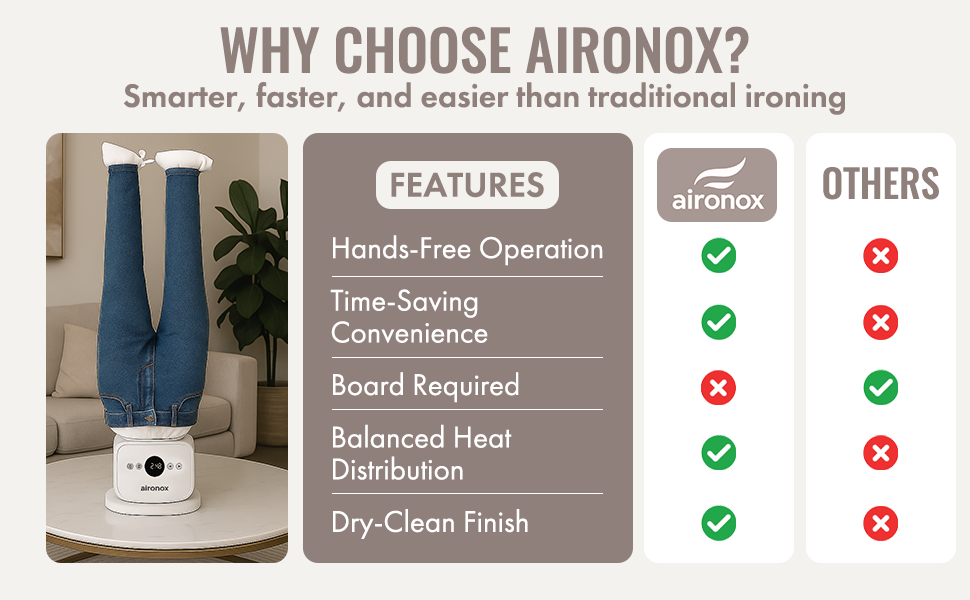 WHY CHOOSE AIRONOX?
Smarter, faster, and easier than traditional ironing

aironox

| FEATURES | aironox | OTHERS |
|---|---|---|
| Hands-Free Operation | ✓ | ✗ |
| Time-Saving Convenience | ✓ | ✗ |
| Board Required | ✗ | ✓ |
| Balanced Heat Distribution | ✓ | ✗ |
| Dry-Clean Finish | ✓ | ✗ |